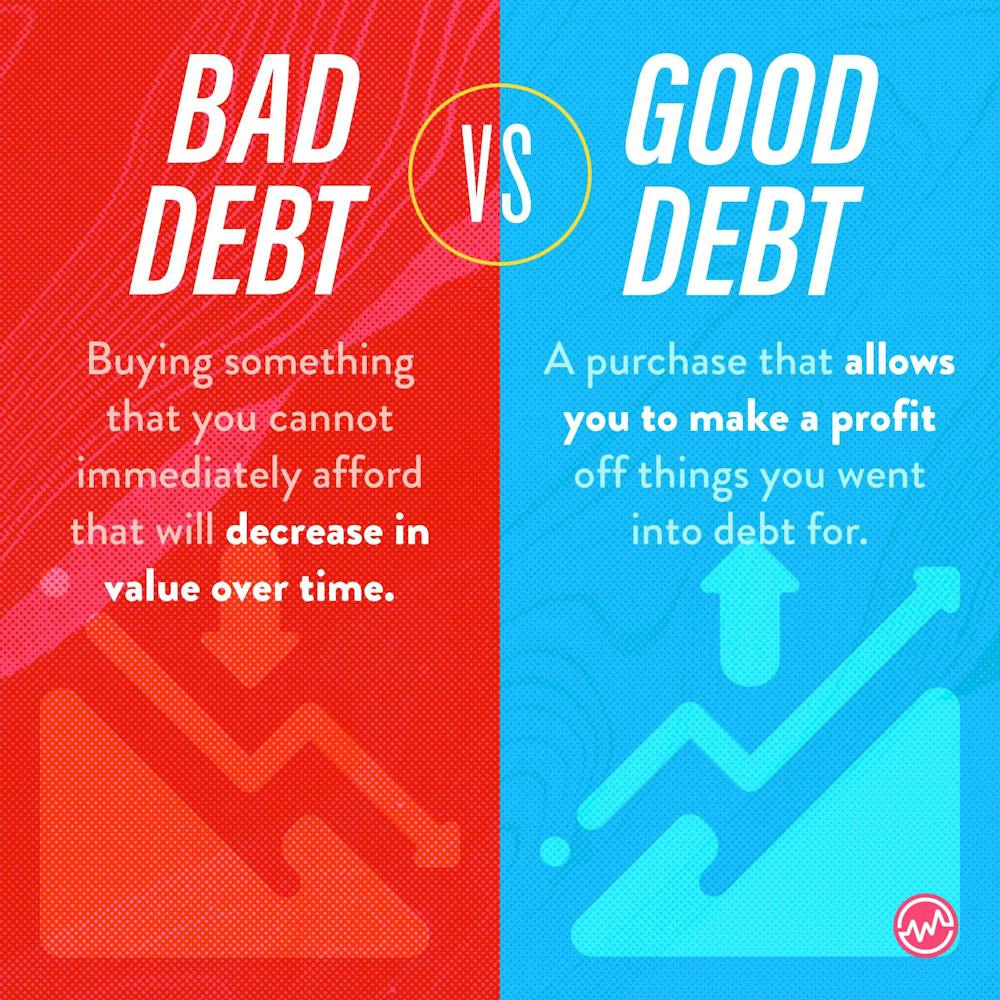 BAD DEBT

VS

GOOD DEBT

Buying something that you cannot immediately afford that will decrease in value over time.

A purchase that allows you to make a profit off things you went into debt for.